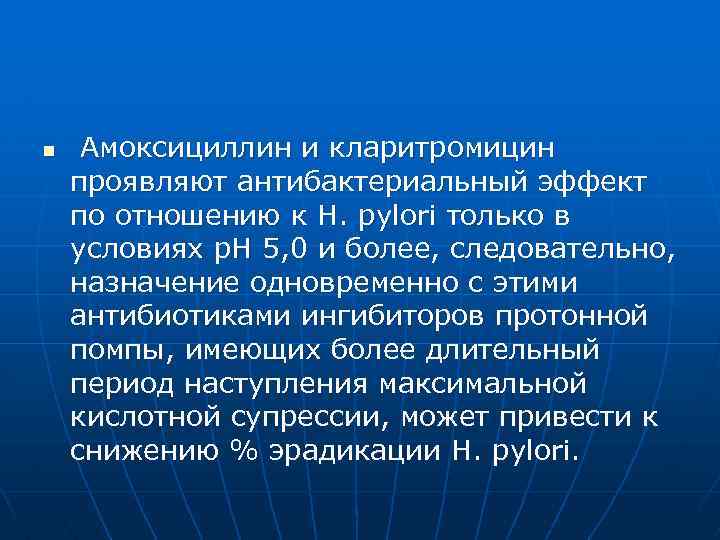 Амоксициллин и кларитромицин проявляют антибактериальный эффект по отношению к H. pylori только в условиях pH 5,0 и более, следовательно, назначение одновременно с этими антибиотиками ингибиторов протонной помпы, имеющих более длительный период наступления максимальной кислотной супрессии, может привести к снижению % эрадикации H. pylori.